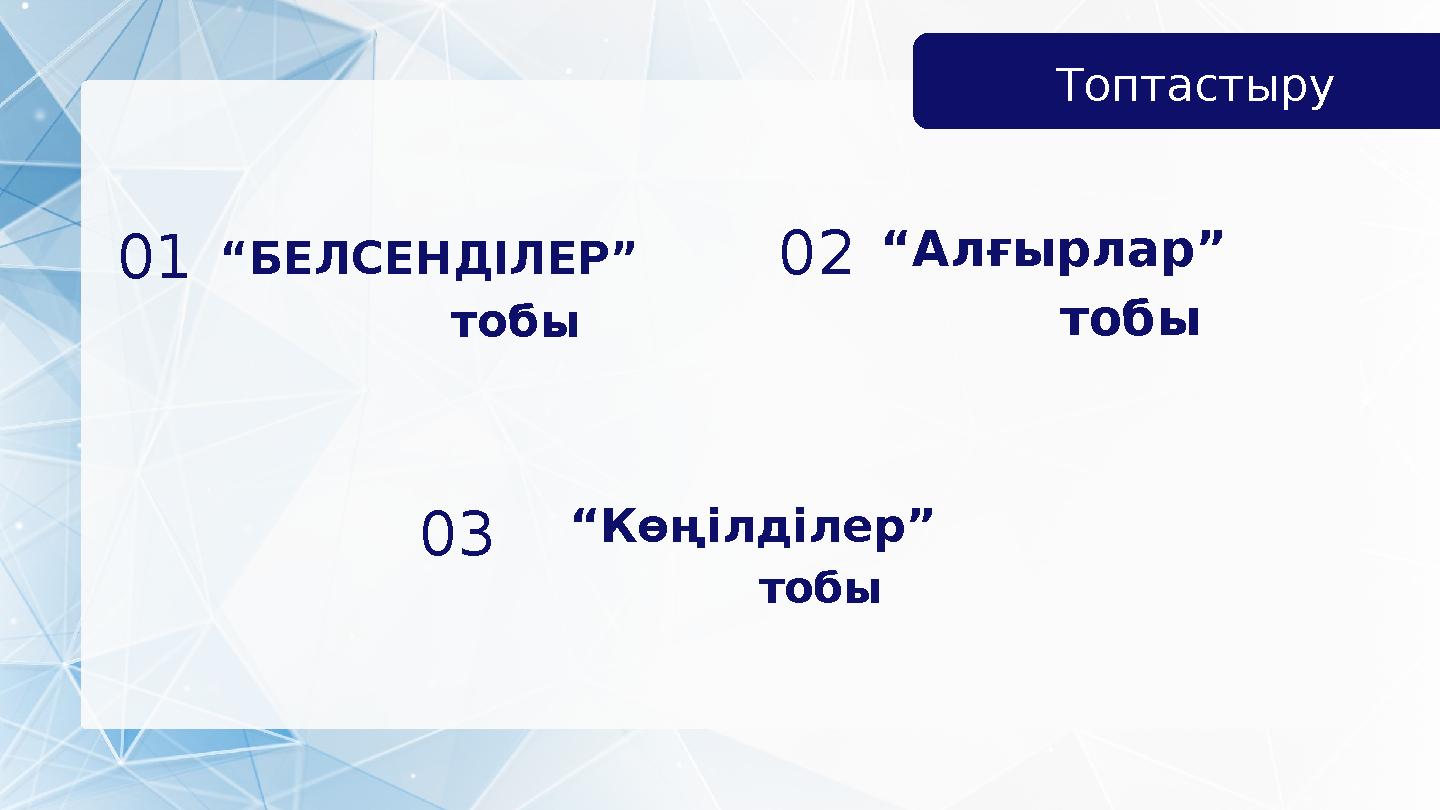 Топтастыру

01 “БЕЛСЕНДІЛЕР” тобы

02 “Алғырлар” тобы

03 “Көңілділер” тобы